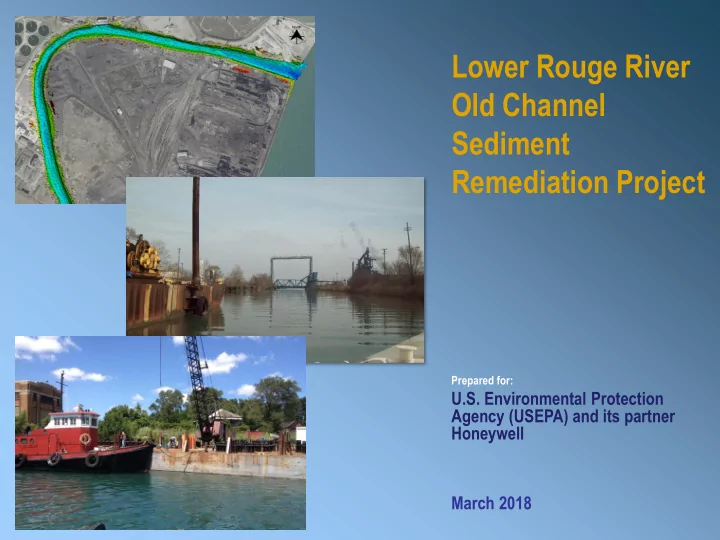 Lower Rouge River Old Channel Sediment Remediation Project

Prepared for:

U.S. Environmental Protection Agency (USEPA) and its partner Honeywell

March 2018